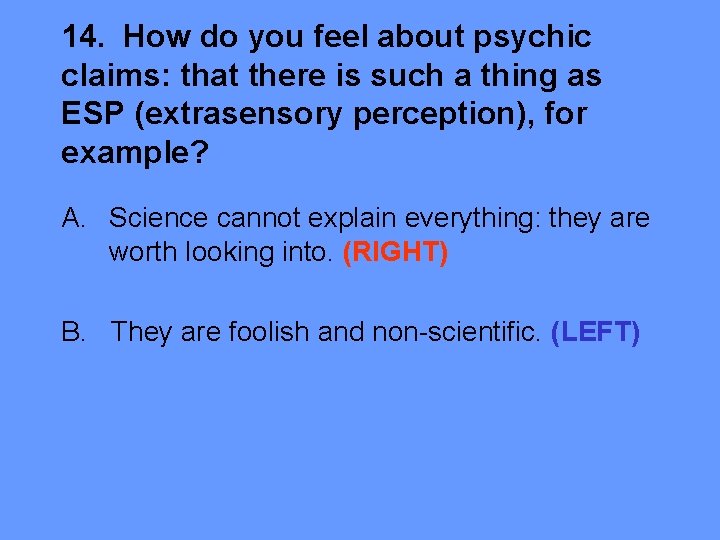 14. How do you feel about psychic claims: that there is such a thing as ESP (extrasensory perception), for example?

A. Science cannot explain everything: they are worth looking into. (RIGHT)

B. They are foolish and non-scientific. (LEFT)